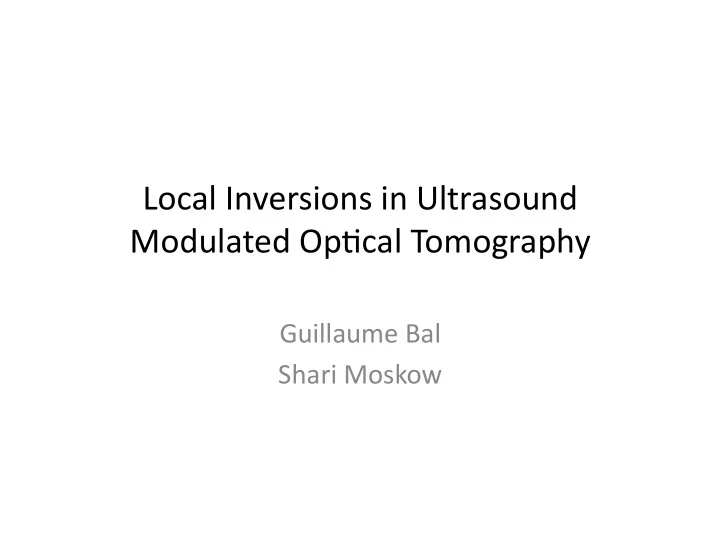 Local Inversions in Ultrasound Modulated Optical Tomography

Guillaume Bal
Shari Moskow